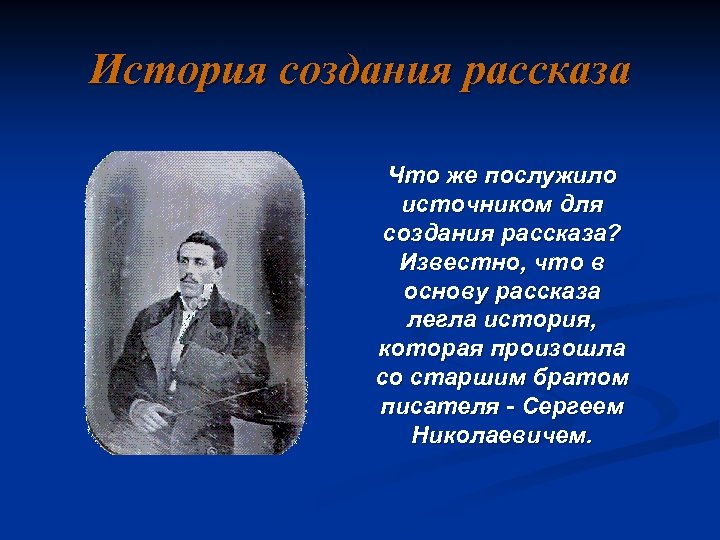 История создания рассказа

Что же послужило источником для создания рассказа? Известно, что в основу рассказа легла история, которая произошла со старшим братом писателя - Сергеем Николаевичем.